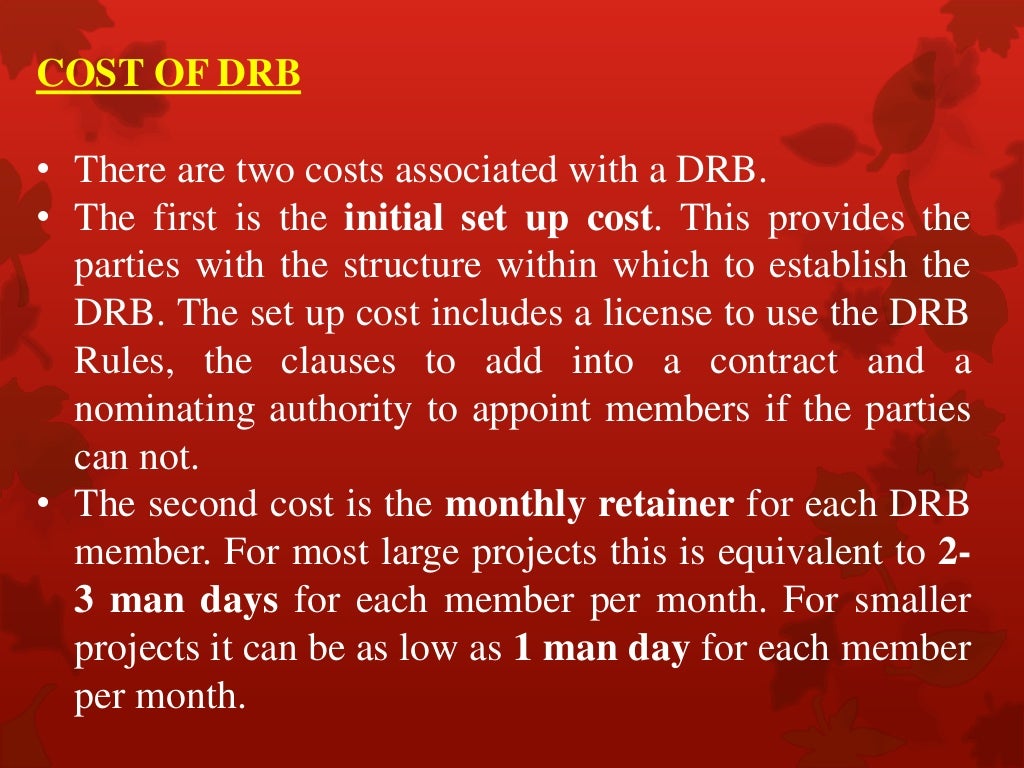 COST OF DRB

• There are two costs associated with a DRB.
• The first is the initial set up cost. This provides the parties with the structure within which to establish the DRB. The set up cost includes a license to use the DRB Rules, the clauses to add into a contract and a nominating authority to appoint members if the parties can not.
• The second cost is the monthly retainer for each DRB member. For most large projects this is equivalent to 2-3 man days for each member per month. For smaller projects it can be as low as 1 man day for each member per month.